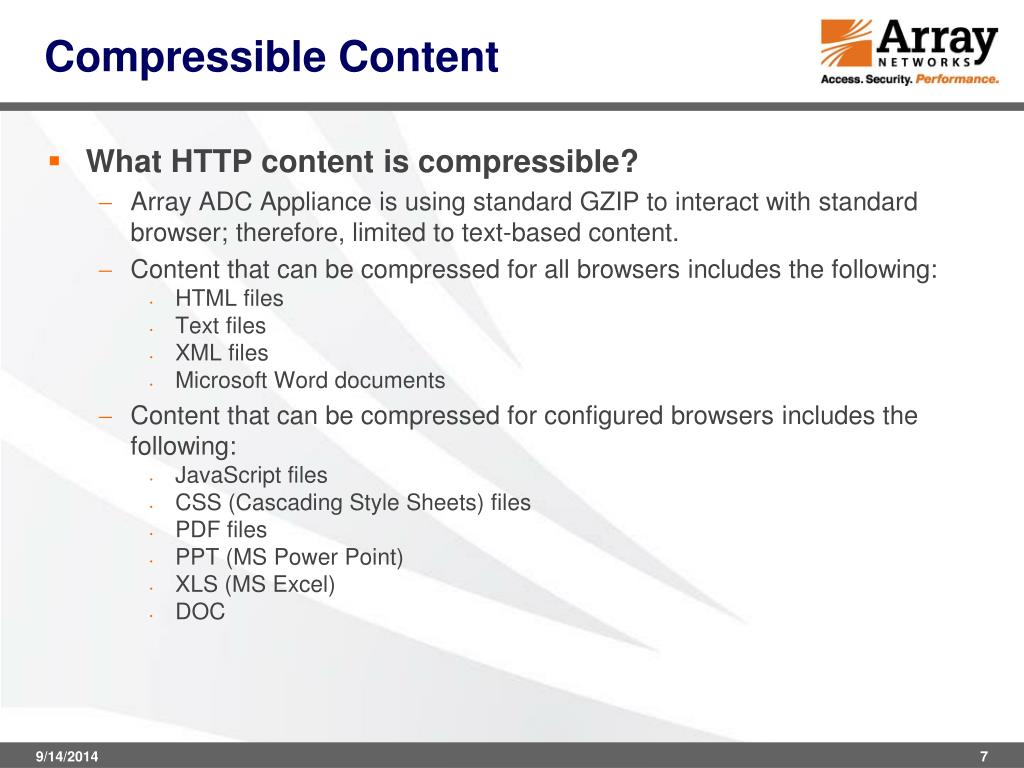 Compressible Content

Array NETWORKS
Access. Security. Performance.

▪ What HTTP content is compressible?
– Array ADC Appliance is using standard GZIP to interact with standard browser; therefore, limited to text-based content.
– Content that can be compressed for all browsers includes the following:
• HTML files
• Text files
• XML files
• Microsoft Word documents
– Content that can be compressed for configured browsers includes the following:
• JavaScript files
• CSS (Cascading Style Sheets) files
• PDF files
• PPT (MS Power Point)
• XLS (MS Excel)
• DOC

9/14/2014

7